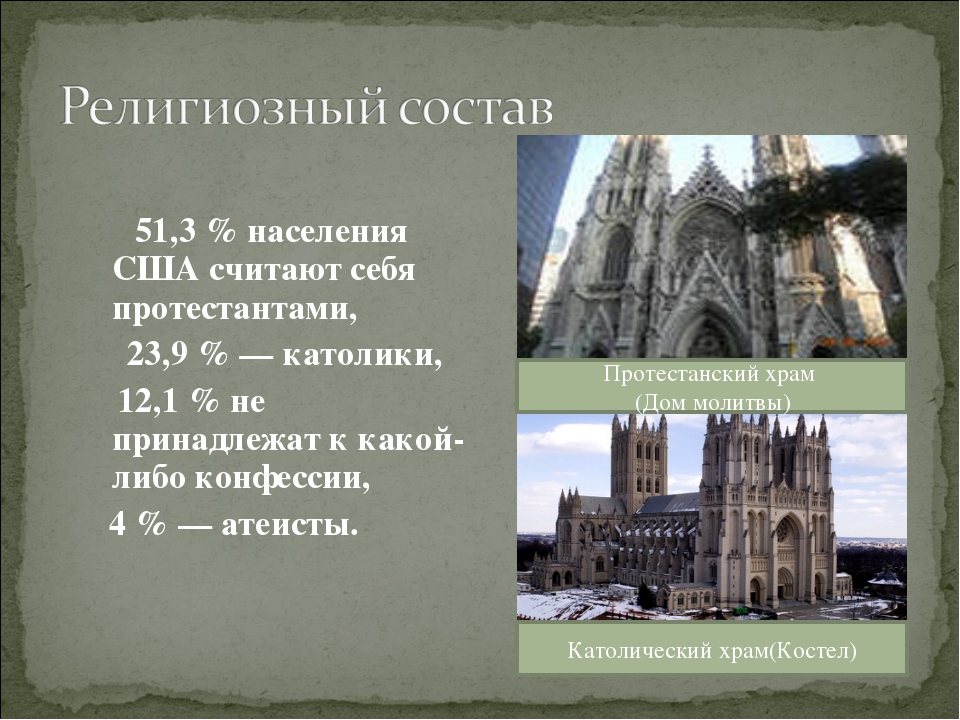 Религиозный состав

51,3 % населения США считают себя протестантами,

23,9 % — католики,

12,1 % не принадлежат к какой-либо конфессии,

4 % — атеисты.

Протестанский храм
(Дом молитвы)

Католический храм(Костел)